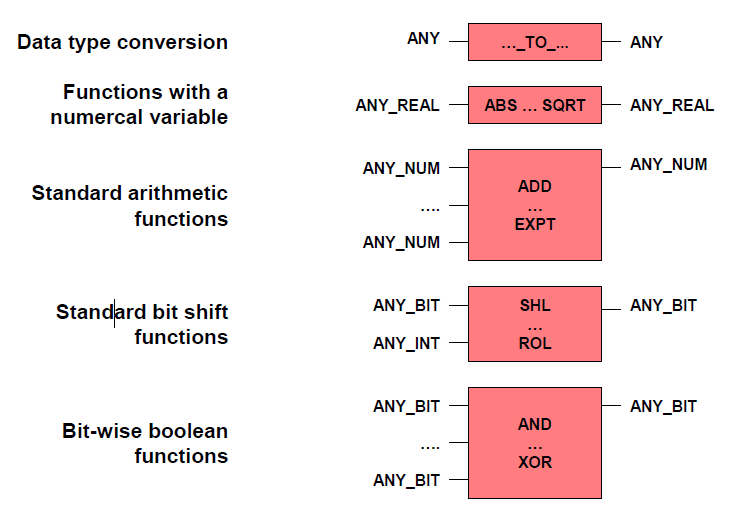 Data type conversion

ANY ..._TO_... ANY

Functions with a numercal variable

ANY_REAL ABS ... SQRT ANY_REAL

Standard arithmetic functions

ANY_NUM
....
ANY_NUM
ADD
...
EXPT
ANY_NUM

Standard bit shift functions

ANY_BIT
ANY_INT
SHL
...
ROL
ANY_BIT

Bit-wise boolean functions

ANY_BIT
....
ANY_BIT
AND
...
XOR
ANY_BIT